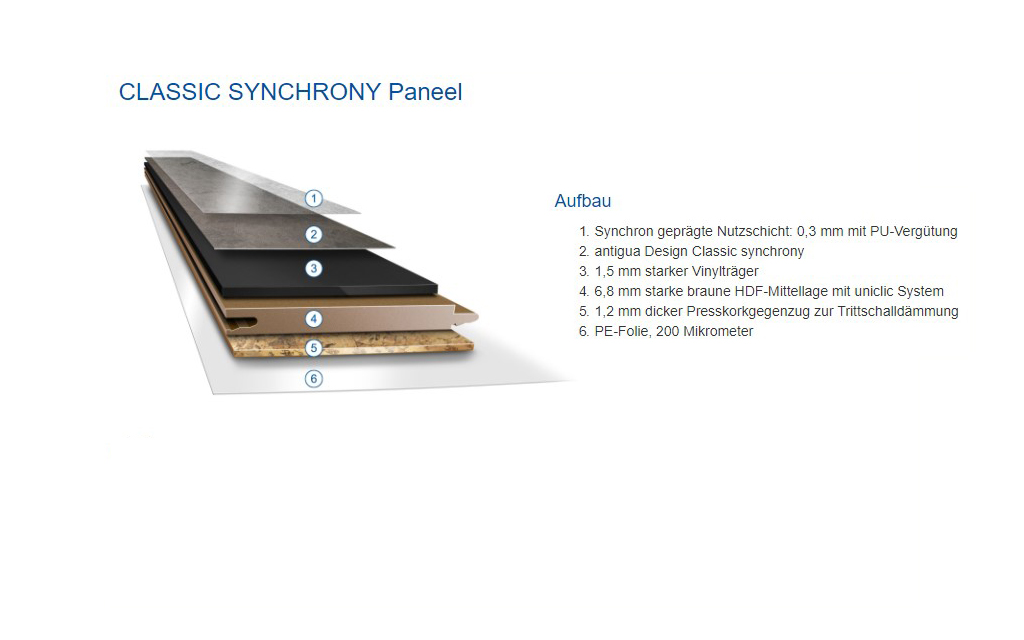 CLASSIC SYNCHRONY Paneel

1
2
3
4
5
6

Aufbau

1. Synchron geprägte Nutzschicht: 0,3 mm mit PU-Vergütung
2. antigua Design Classic synchrony
3. 1,5 mm starker Vinylträger
4. 6,8 mm starke braune HDF-Mittellage mit uniclic System
5. 1,2 mm dicker Presskorkgegenzug zur Trittschalldämmung
6. PE-Folie, 200 Mikrometer